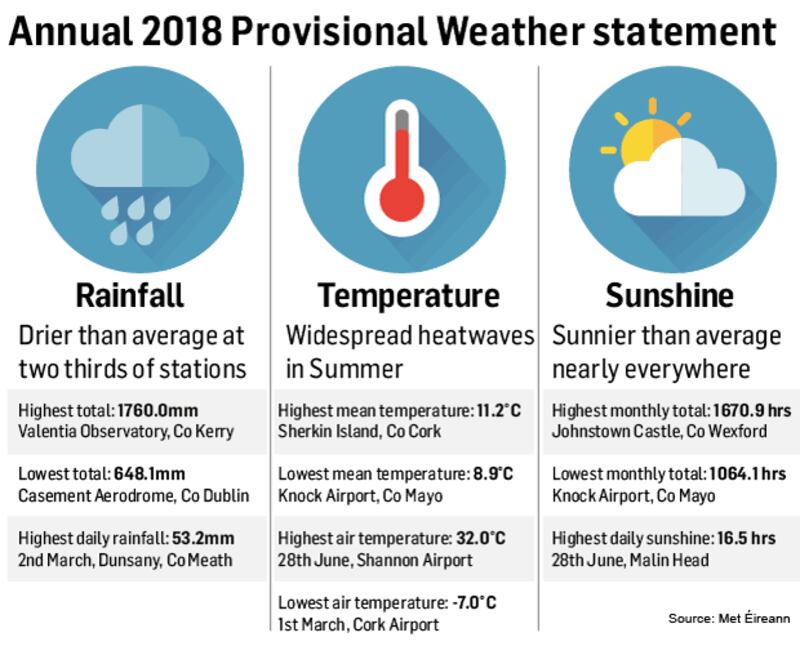 Annual 2018 Provisional Weather statement

Rainfall

Drier than average at two thirds of stations

Highest total: 1760.0mm
Valentia Observatory, Co Kerry

Lowest total: 648.1mm
Casement Aerodrome, Co Dublin

Highest daily rainfall: 53.2mm
2nd March, Dunsany, Co Meath

Temperature

Widespread heatwaves in Summer

Highest mean temperature: 11.2°C
Sherkin Island, Co Cork

Lowest mean temperature: 8.9°C
Knock Airport, Co Mayo

Highest air temperature: 32.0°C
28th June, Shannon Airport

Lowest air temperature: -7.0°C
1st March, Cork Airport

Sunshine

Sunnier than average nearly everywhere

Highest monthly total: 1670.9 hrs
Johnstown Castle, Co Wexford

Lowest monthly total: 1064.1 hrs
Knock Airport, Co Mayo

Highest daily sunshine: 16.5 hrs
28th June, Malin Head

Source: Met Éireann